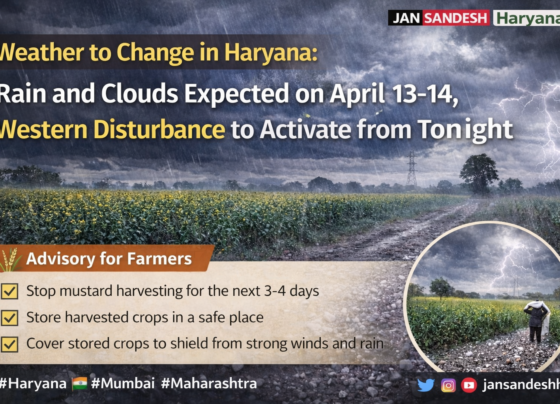 JAN SANDESH Haryana

Weather to Change in Haryana:
Rain and Clouds Expected on April 13-14,
Western Disturbance to Activate from Tonight

Advisory for Farmers

Stop mustard harvesting for the next 3-4 days
Store harvested crops in a safe place
Cover stored crops to shield from strong winds and rain

#Haryana #Mumbai #Maharashtra

jansandeshh